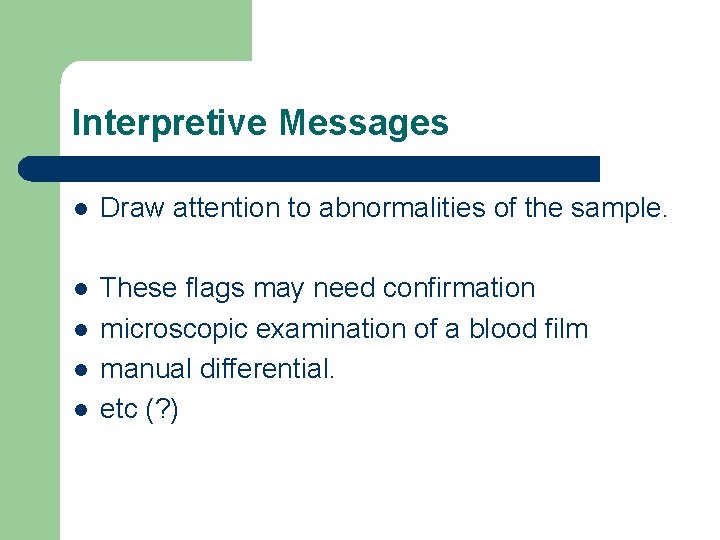 Interpretive Messages

- Draw attention to abnormalities of the sample.

- These flags may need confirmation
- microscopic examination of a blood film
- manual differential.
- etc (?)